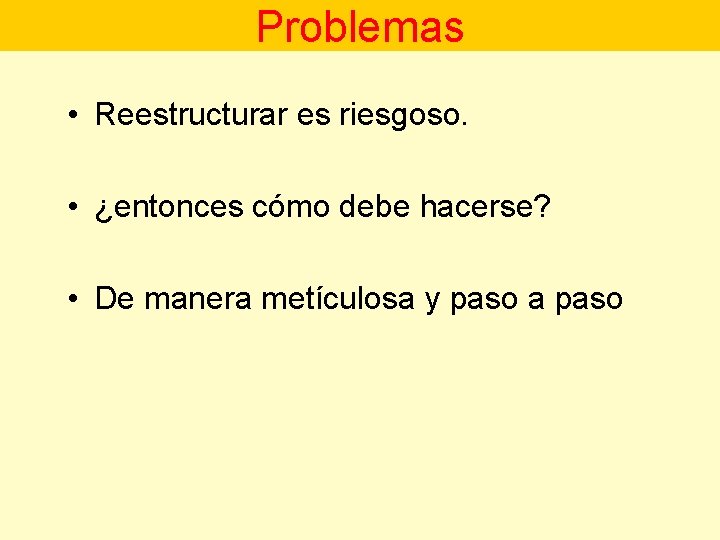 Problemas

• Reestructurar es riesgoso.

• ¿entonces cómo debe hacerse?

• De manera metículosa y paso a paso